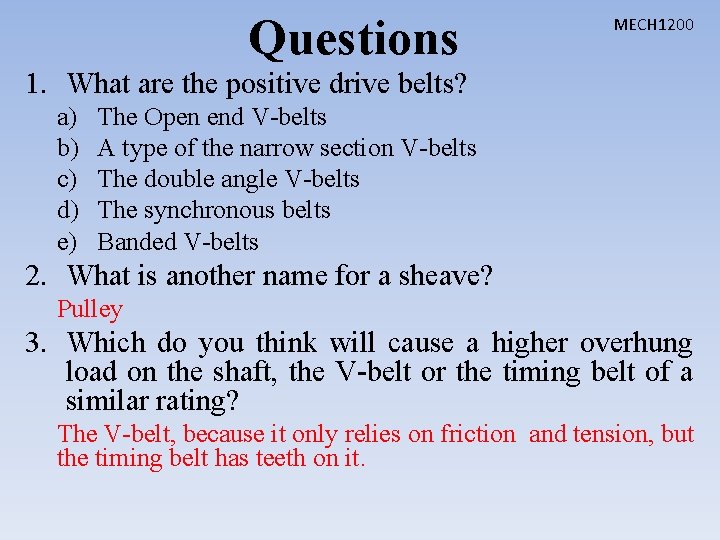 Questions

MECH1200

1. What are the positive drive belts?
a) The Open end V-belts
b) A type of the narrow section V-belts
c) The double angle V-belts
d) The synchronous belts
e) Banded V-belts

2. What is another name for a sheave?
Pulley

3. Which do you think will cause a higher overhung load on the shaft, the V-belt or the timing belt of a similar rating?
The V-belt, because it only relies on friction and tension, but the timing belt has teeth on it.